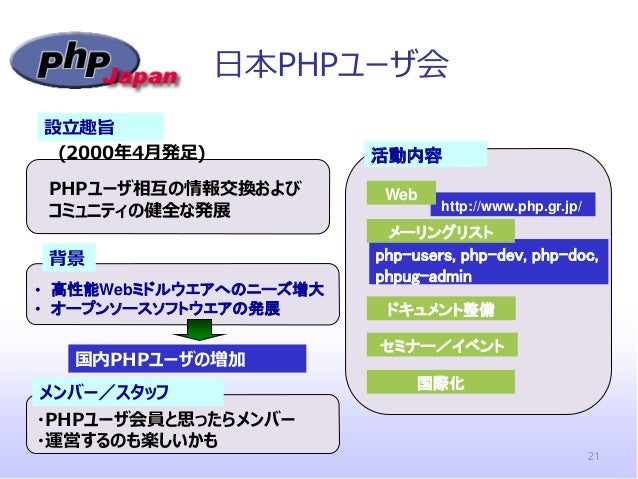 php Japan

日本PHPユーザ会

設立趣旨

（2000年4月発足）

PHPユーザ相互の情報交換および コミュニティの健全な発展

背景

・ 高性能Webミドルウエアへのニーズ増大
・ オープンソースソフトウエアの発展

国内PHPユーザの増加

メンバー／スタッフ

・PHPユーザ会員と思ったらメンバー
・運営するのも楽しいかも

活動内容

Web

http://www.php.gr.jp/

メーリングリスト

php-users, php-dev, php-doc, phpug-admin

ドキュメント整備

セミナー／イベント

国際化

21